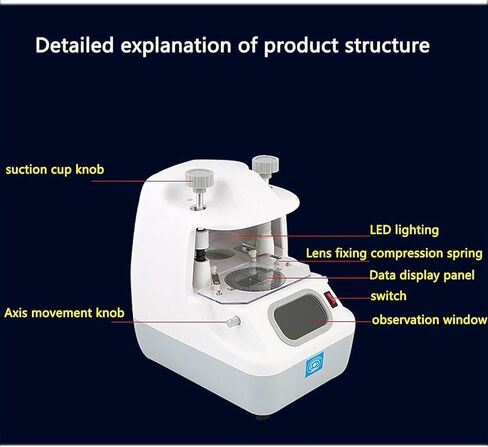 Detailed explanation of product structure

suction cup knob

LED lighting

Lens fixing compression spring

Data display panel

switch

Axis movement knob

observation window